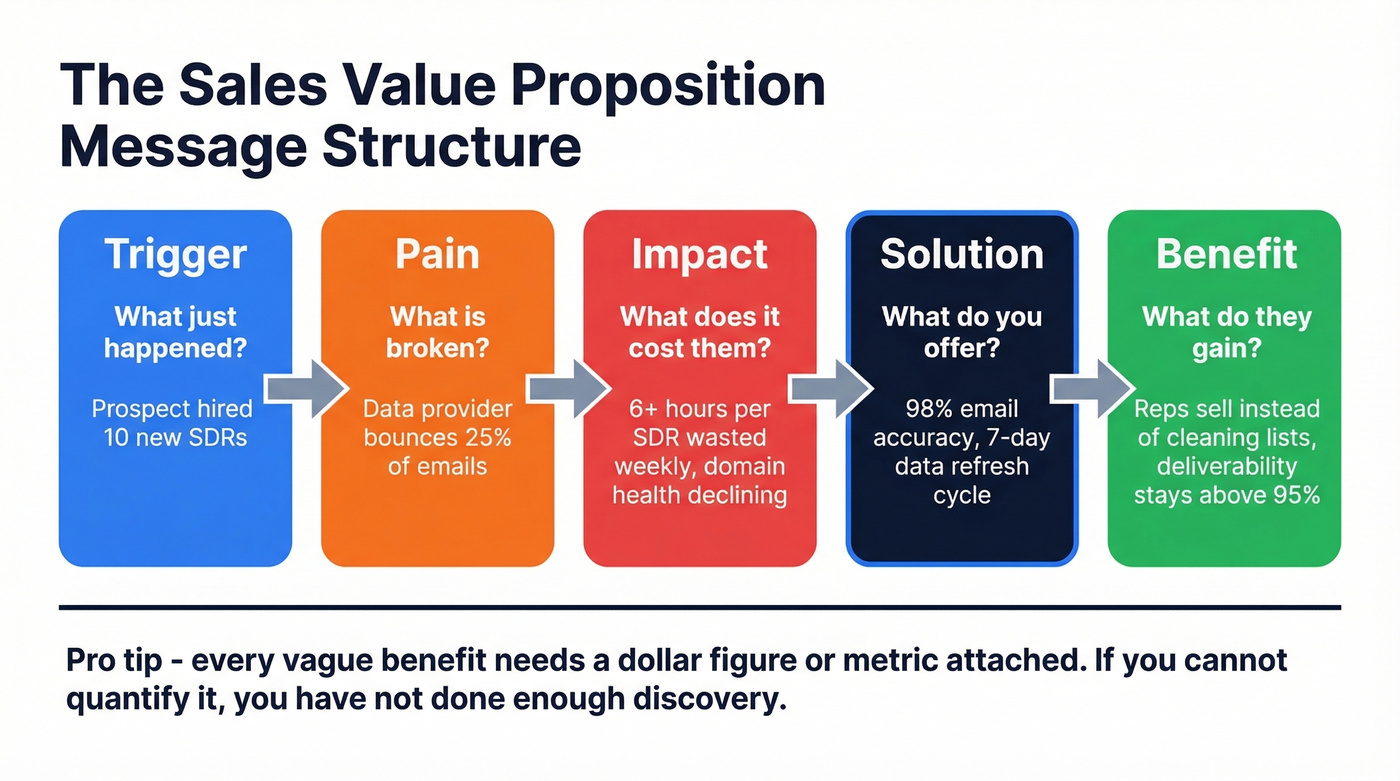 The Sales Value Proposition Message Structure

Trigger

What just happened?

Prospect hired 10 new SDRs

Pain

What is broken?

Data provider bounces 25% of emails

Impact

What does it cost them?

6+ hours per SDR wasted weekly, domain health declining

Solution

What do you offer?

98% email accuracy, 7-day data refresh cycle

Benefit

What do they gain?

Reps sell instead of cleaning lists, deliverability stays above 95%

Pro tip - every vague benefit needs a dollar figure or metric attached. If you cannot quantify it, you have not done enough discovery.